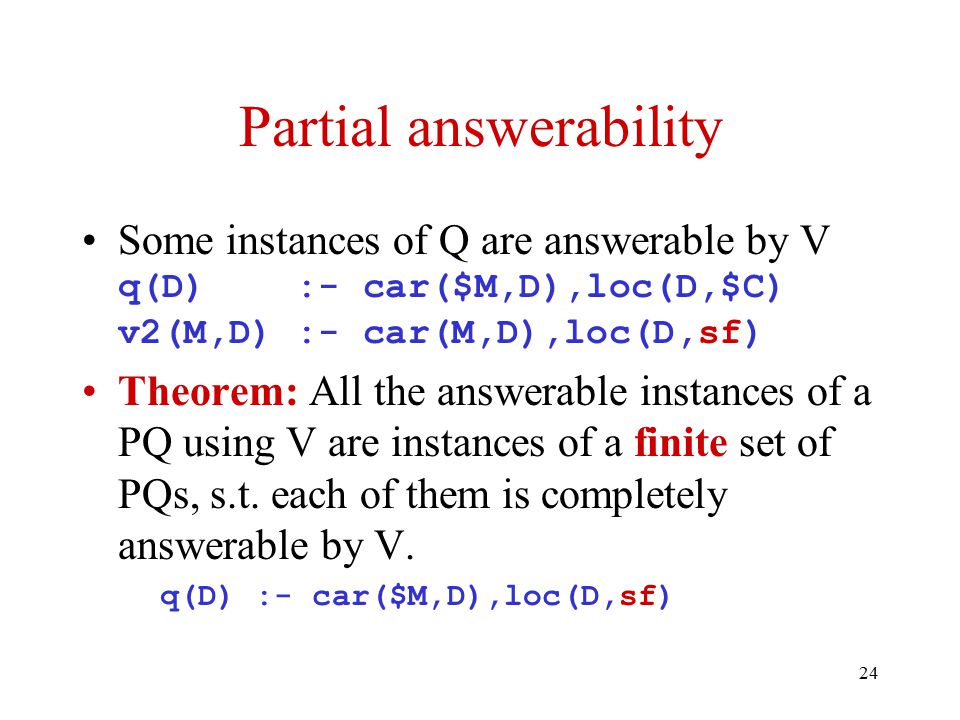 Partial answerability

• Some instances of Q are answerable by V
q(D) :- car(\$M,D),loc(D,\$C)
v2(M,D) :- car(M,D),loc(D,sf)

• Theorem: All the answerable instances of a PQ using V are instances of a finite set of PQs, s.t. each of them is completely answerable by V.
q(D) :- car(\$M,D),loc(D,sf)

24